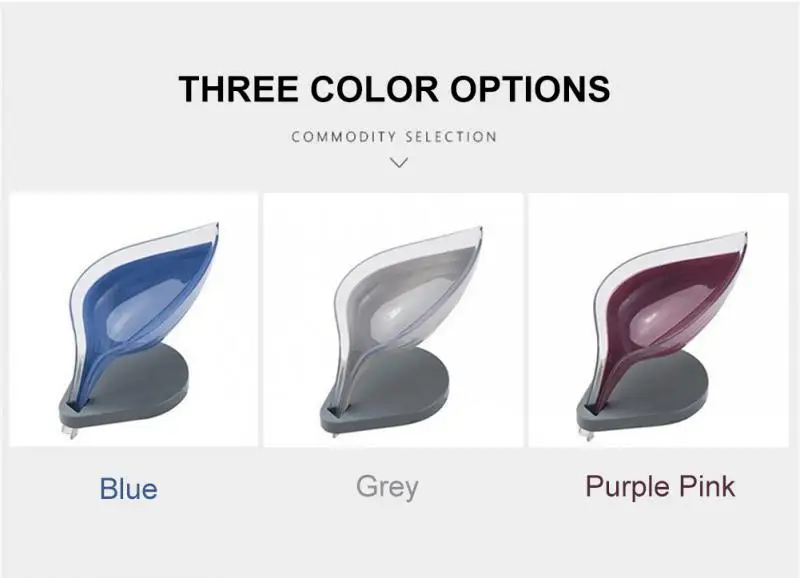 THREE COLOR OPTIONS

COMMODITY SELECTION

Blue

Grey

Purple Pink